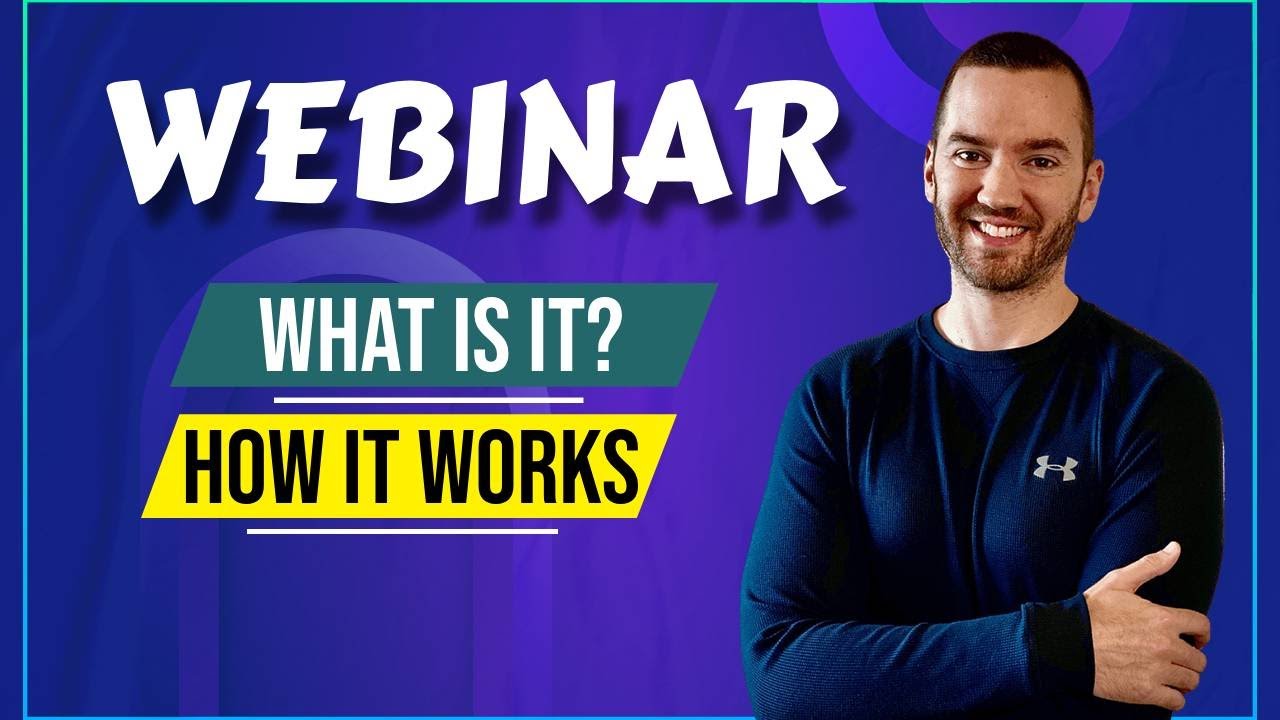 WEBINAR

WHAT IS IT?

HOW IT WORKS